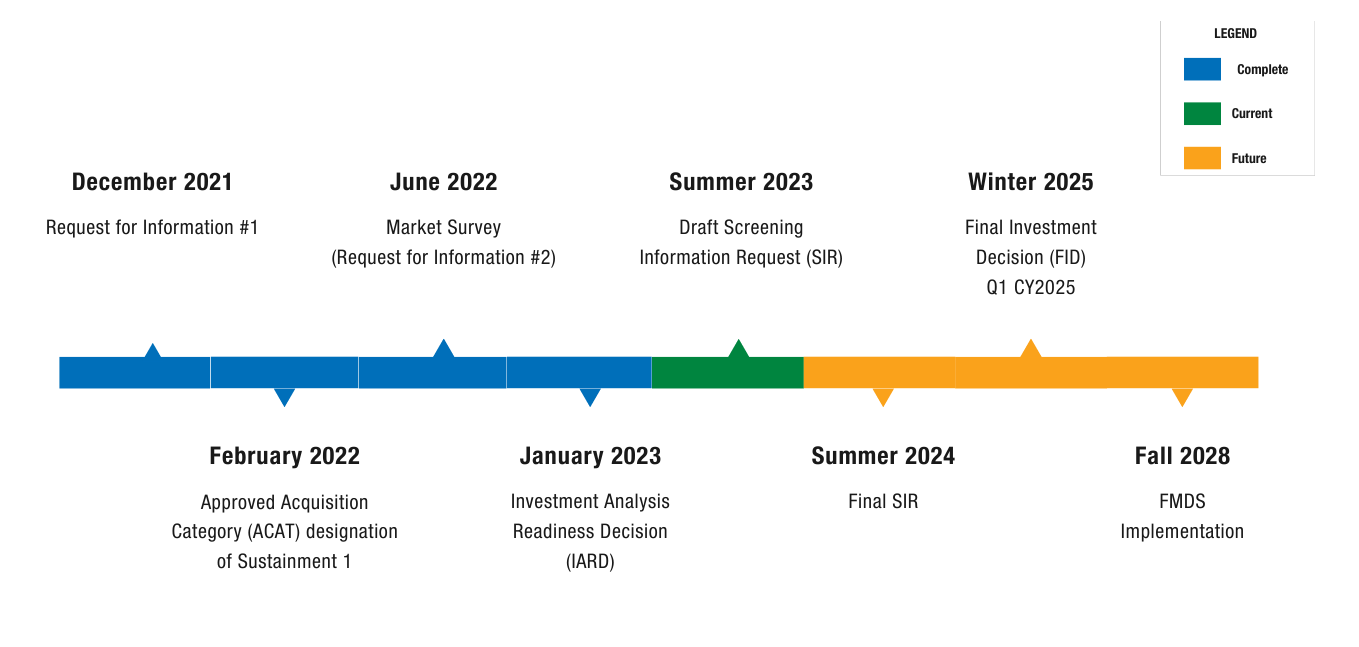 LEGEND
Complete
Current
Future

December 2021
Request for Information #1

June 2022
Market Survey
(Request for Information #2)

Summer 2023
Draft Screening
Information Request (SIR)

Winter 2025
Final Investment
Decision (FID)
Q1 CY2025

February 2022
Approved Acquisition
Category (ACAT) designation
of Sustainment 1

January 2023
Investment Analysis
Readiness Decision
(IARD)

Summer 2024
Final SIR

Fall 2028
FMDS
Implementation